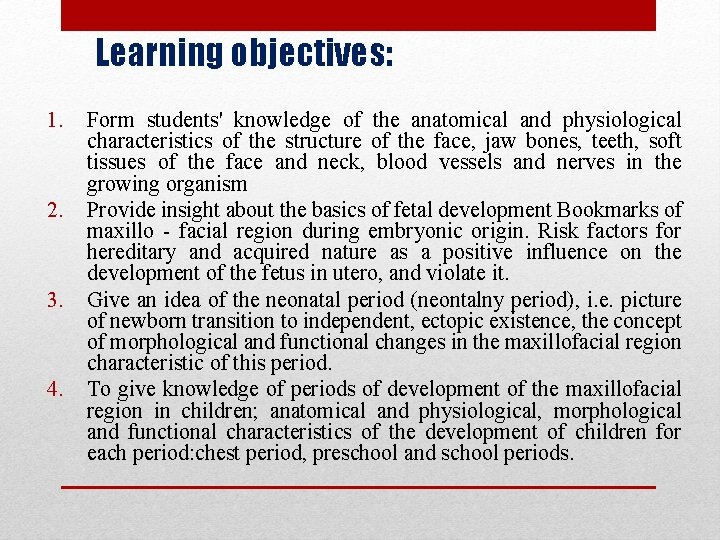 Learning objectives:

1. Form students' knowledge of the anatomical and physiological characteristics of the structure of the face, jaw bones, teeth, soft tissues of the face and neck, blood vessels and nerves in the growing organism
2. Provide insight about the basics of fetal development Bookmarks of maxillo - facial region during embryonic origin. Risk factors for hereditary and acquired nature as a positive influence on the development of the fetus in utero, and violate it.
3. Give an idea of the neonatal period (neontalny period), i.e. picture of newborn transition to independent, ectopic existence, the concept of morphological and functional changes in the maxillofacial region characteristic of this period.
4. To give knowledge of periods of development of the maxillofacial region in children; anatomical and physiological, morphological and functional characteristics of the development of children for each period:chest period, preschool and school periods.